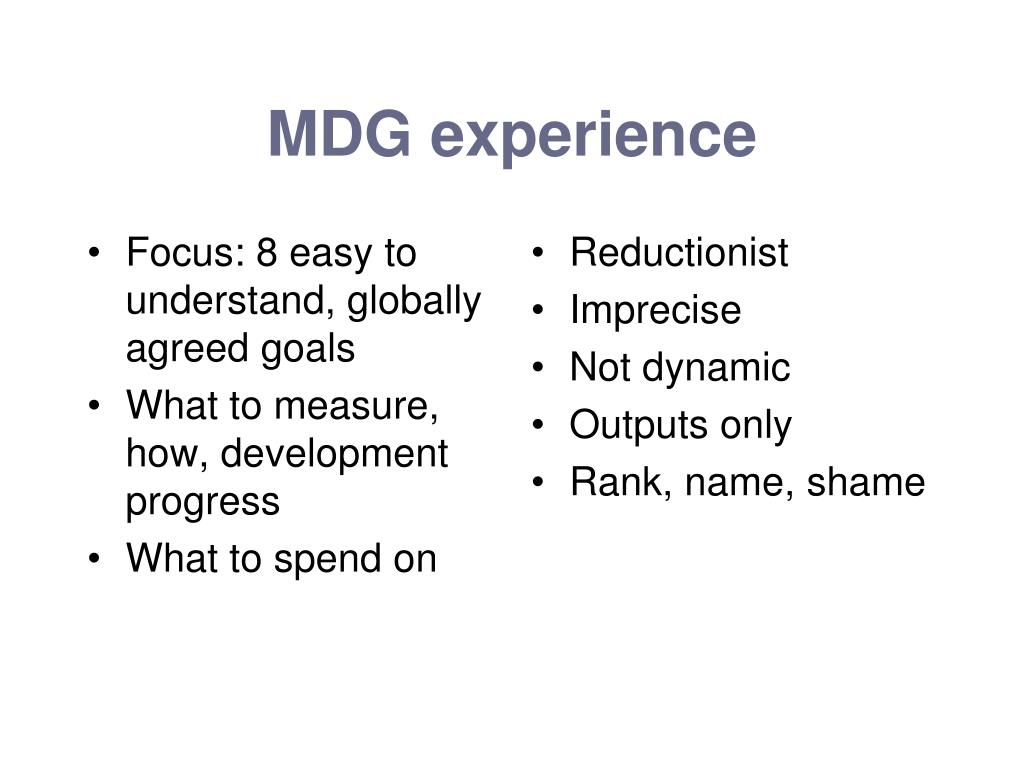 MDG experience

• Focus: 8 easy to understand, globally agreed goals
• What to measure, how, development progress
• What to spend on

• Reductionist
• Imprecise
• Not dynamic
• Outputs only
• Rank, name, shame